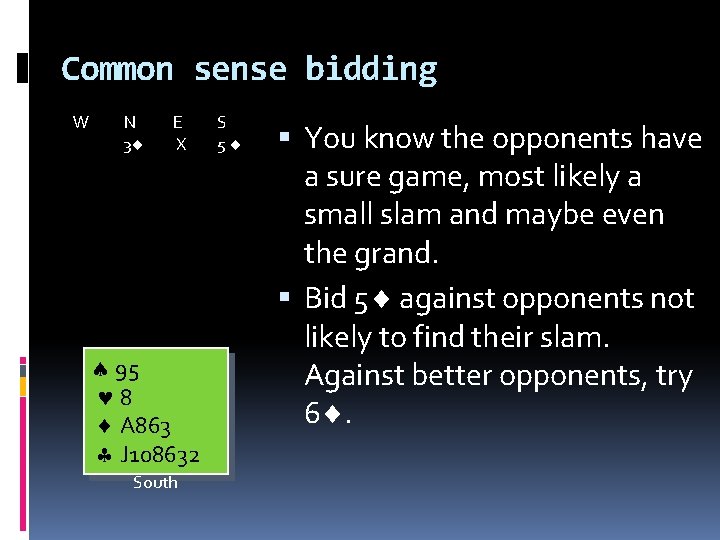 Common sense bidding

| W | N | E | S |
|---|---|---|---|
|  | 3♦ | X | 5♦ |

♠ 95
♥ 8
♦ A863
♣ J108632
South

▪ You know the opponents have a sure game, most likely a small slam and maybe even the grand.

▪ Bid 5♦ against opponents not likely to find their slam. Against better opponents, try 6♦.